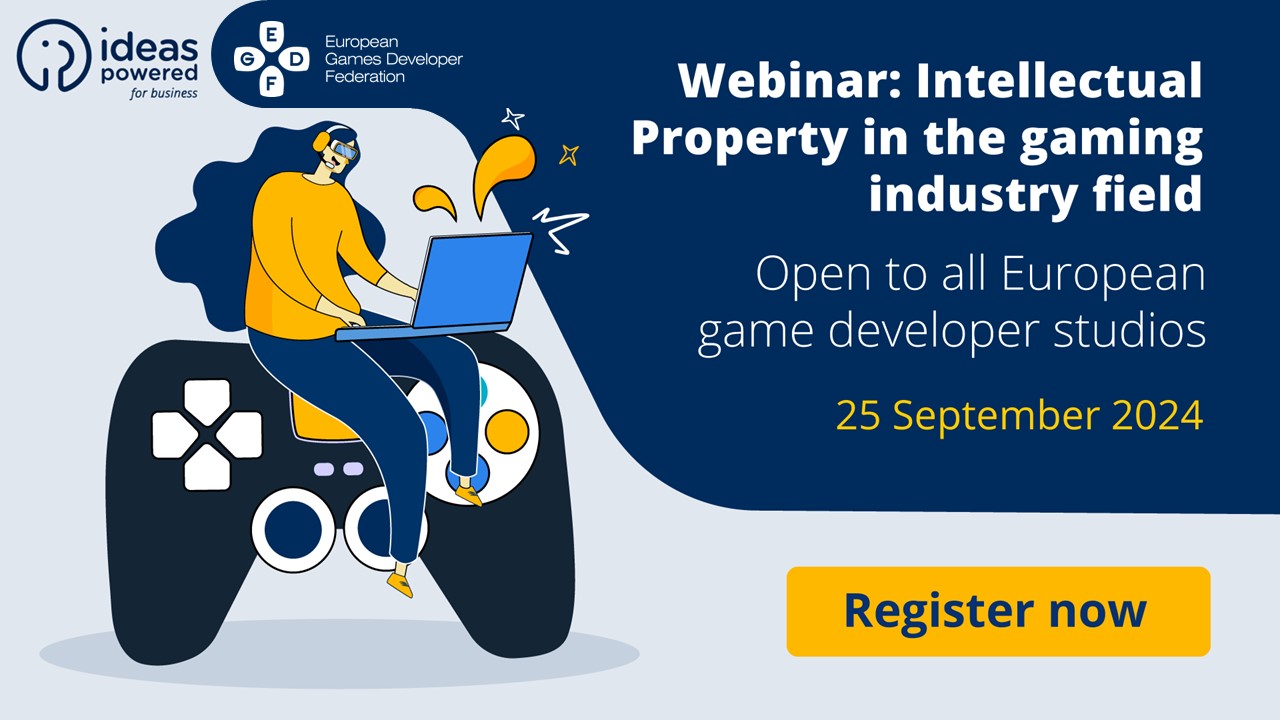 ideas powered for business

E G D F European Games Developer Federation

Webinar: Intellectual Property in the gaming industry field

Open to all European game developer studios

25 September 2024

Register now